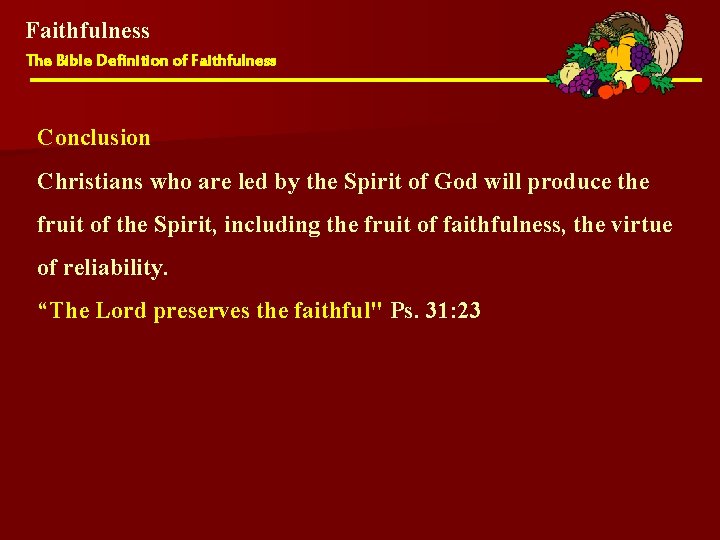 Faithfulness
The Bible Definition of Faithfulness

Conclusion
Christians who are led by the Spirit of God will produce the fruit of the Spirit, including the fruit of faithfulness, the virtue of reliability.
“The Lord preserves the faithful" Ps. 31:23